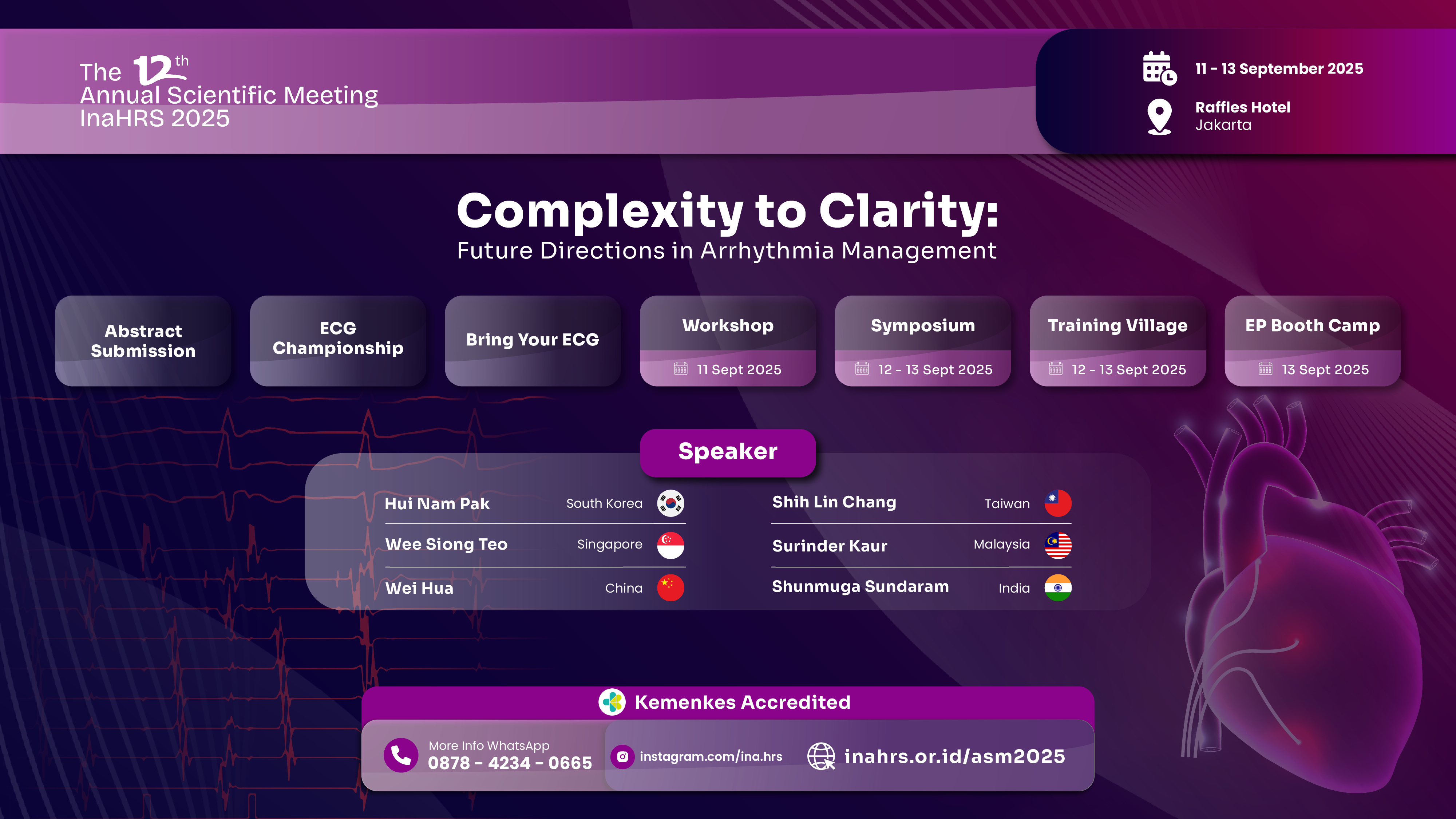 The 12th
Annual Scientific Meeting
InaHRS 2025

11 - 13 September 2025
Raffles Hotel
Jakarta

Complexity to Clarity:
Future Directions in Arrhythmia Management

Abstract Submission

ECG Championship

Bring Your ECG

Workshop
11 Sept 2025

Symposium
12 - 13 Sept 2025

Training Village
12 - 13 Sept 2025

EP Booth Camp
13 Sept 2025

Speaker

Hui Nam Pak South Korea
Wee Siong Teo Singapore
Wei Hua China
Shih Lin Chang Taiwan
Surinder Kaur Malaysia
Shunmuga Sundaram India

Kemenkes Accredited

More Info WhatsApp
0878 - 4234 - 0665

instagram.com/ina.hrs

inahrs.or.id/asm2025